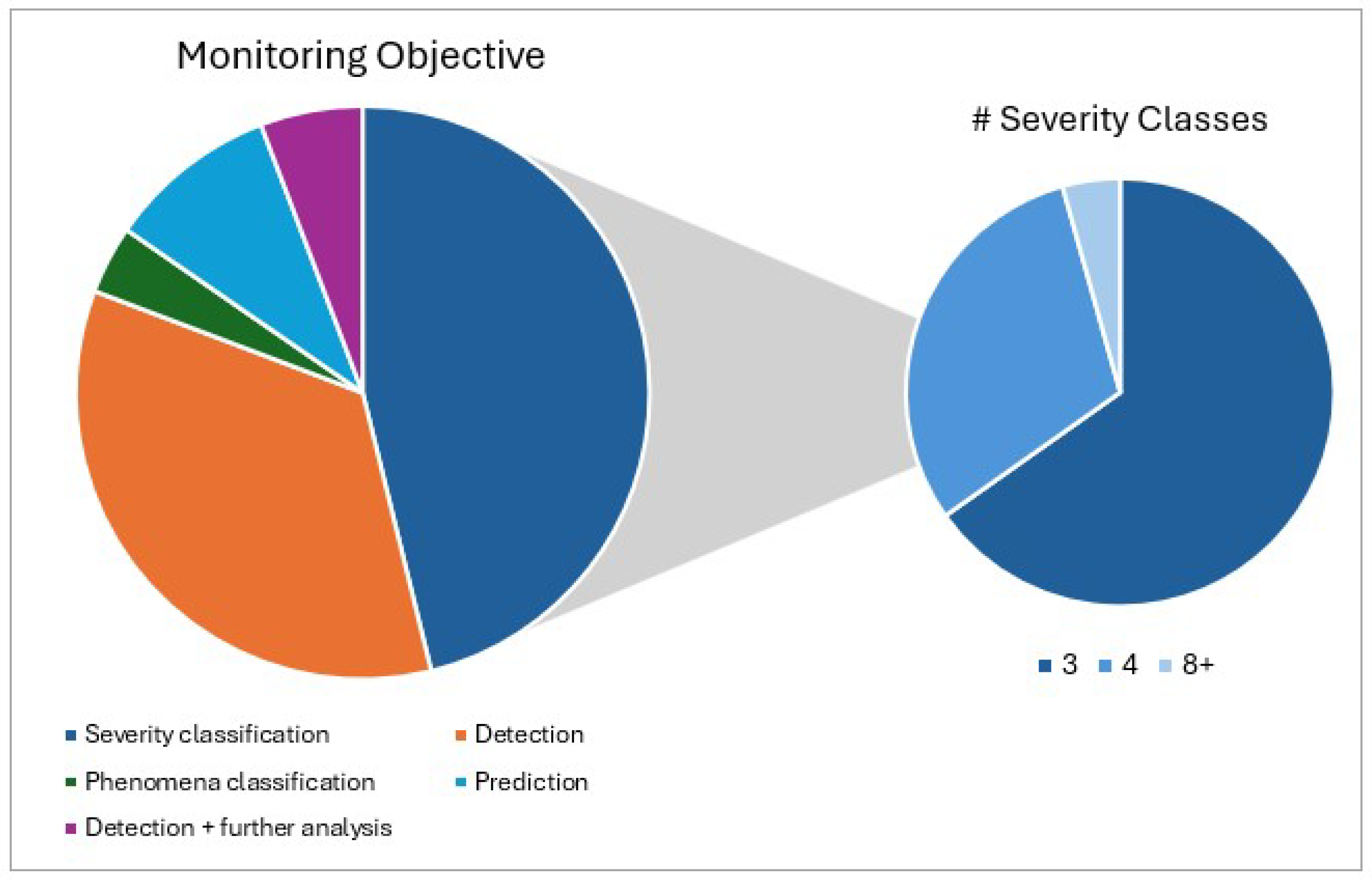 Monitoring Objective

# Severity Classes

3 4 8+

Severity classification
Detection
Phenomena classification
Prediction
Detection + further analysis